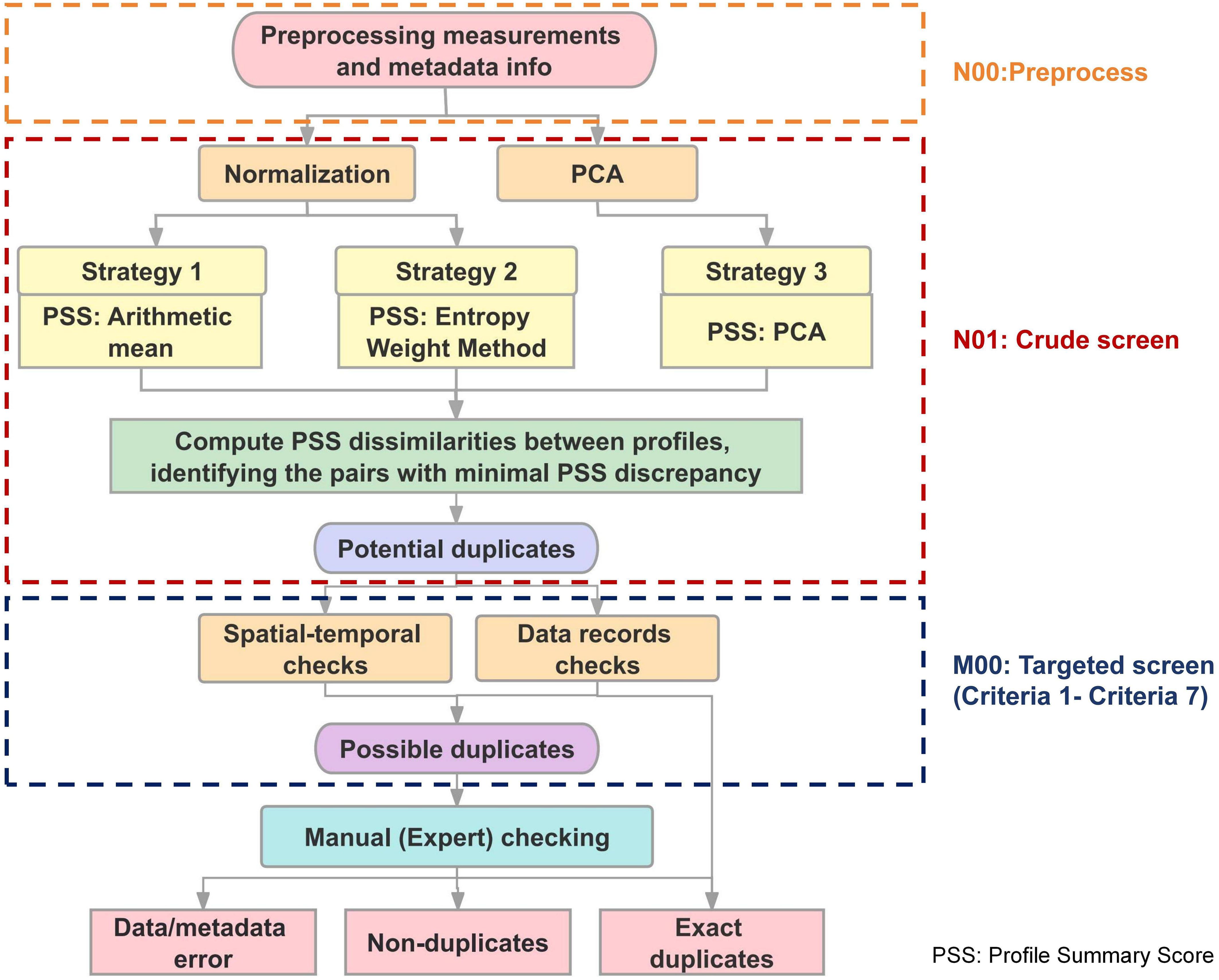 Preprocessing measurements and metadata info

N00:Preprocess

Normalization

PCA

Strategy 1
PSS: Arithmetic mean

Strategy 2
PSS: Entropy Weight Method

Strategy 3
PSS: PCA

N01: Crude screen

Compute PSS dissimilarities between profiles, identifying the pairs with minimal PSS discrepancy

Potential duplicates

Spatial-temporal checks

Data records checks

M00: Targeted screen (Criteria 1- Criteria 7)

Possible duplicates

Manual (Expert) checking

Data/metadata error

Non-duplicates

Exact duplicates

PSS: Profile Summary Score